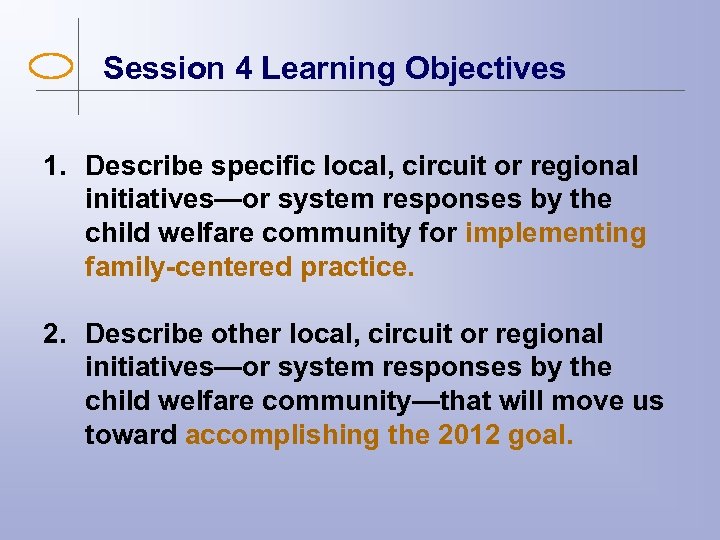 Session 4 Learning Objectives

1. Describe specific local, circuit or regional initiatives—or system responses by the child welfare community for implementing family-centered practice.

2. Describe other local, circuit or regional initiatives—or system responses by the child welfare community—that will move us toward accomplishing the 2012 goal.